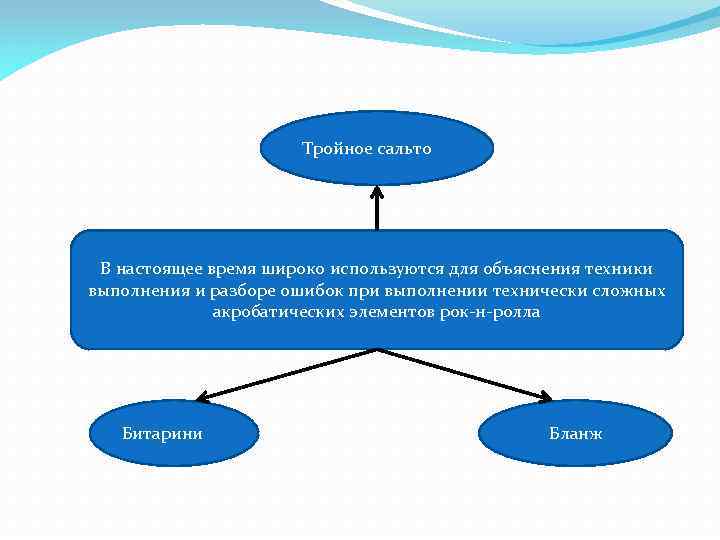 Тройное сальто

В настоящее время широко используются для объяснения техники выполнения и разборе ошибок при выполнении технически сложных акробатических элементов рок-н-ролла

Битарини

Бланж